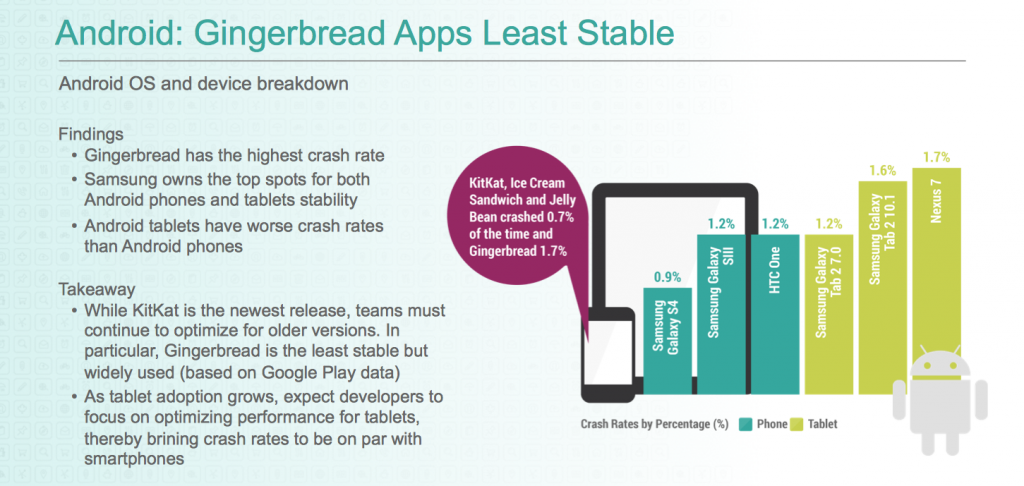 Android: Gingerbread Apps Least Stable

Android OS and device breakdown

Findings
• Gingerbread has the highest crash rate
• Samsung owns the top spots for both Android phones and tablets stability
• Android tablets have worse crash rates than Android phones

Takeaway
• While KitKat is the newest release, teams must continue to optimize for older versions. In particular, Gingerbread is the least stable but widely used (based on Google Play data)
• As tablet adoption grows, expect developers to focus on optimizing performance for tablets, thereby brining crash rates to be on par with smartphones

KitKat, Ice Cream Sandwich and Jelly Bean crashed 0.7% of the time and Gingerbread 1.7%

0.9%
Samsung Galaxy S4
1.2%
Samsung Galaxy SIII
1.2%
HTC One
1.2%
Samsung Galaxy Tab 2 7.0
1.6%
Samsung Galaxy Tab 2 10.1
1.7%
Nexus 7

Crash Rates by Percentage (%) Phone Tablet